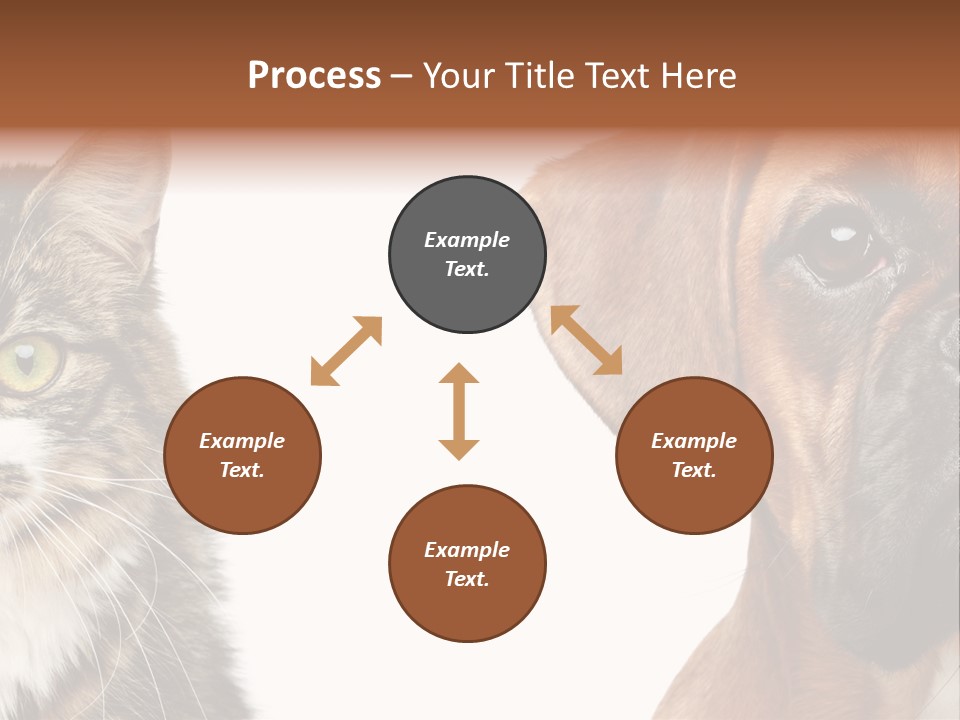 Process – Your Title Text Here

Example Text.

Example Text.

Example Text.

Example Text.